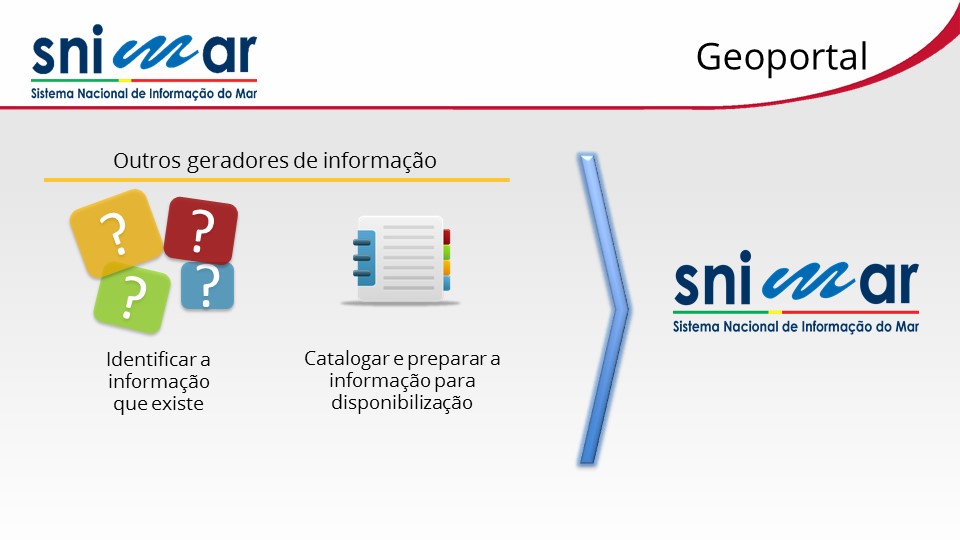 snimar
Sistema Nacional de Informação do Mar

Geoportal

Outros geradores de informação

?
?
?
?

Identificar a informação que existe

Catalogar e preparar a informação para disponibilização

snimar
Sistema Nacional de Informação do Mar